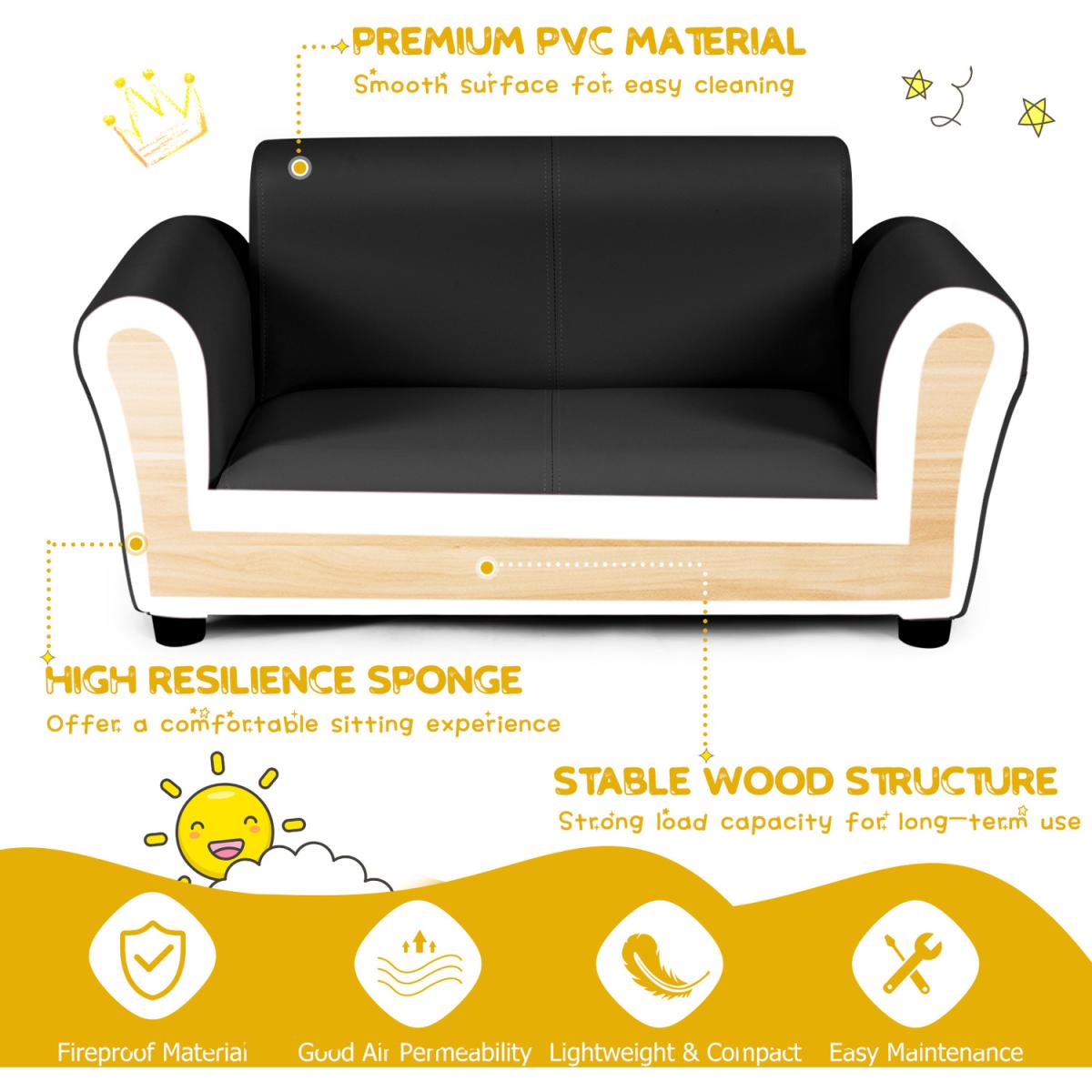 PREMIUM PVC MATERIAL
Smooth surface for easy cleaning

HIGH RESILIENCE SPONGE
Offer a comfortable sitting experience

STABLE WOOD STRUCTURE
Strong load capacity for long-term use

Fireproof Material
Good Air Permeability
Lightweight & Compact
Easy Maintenance